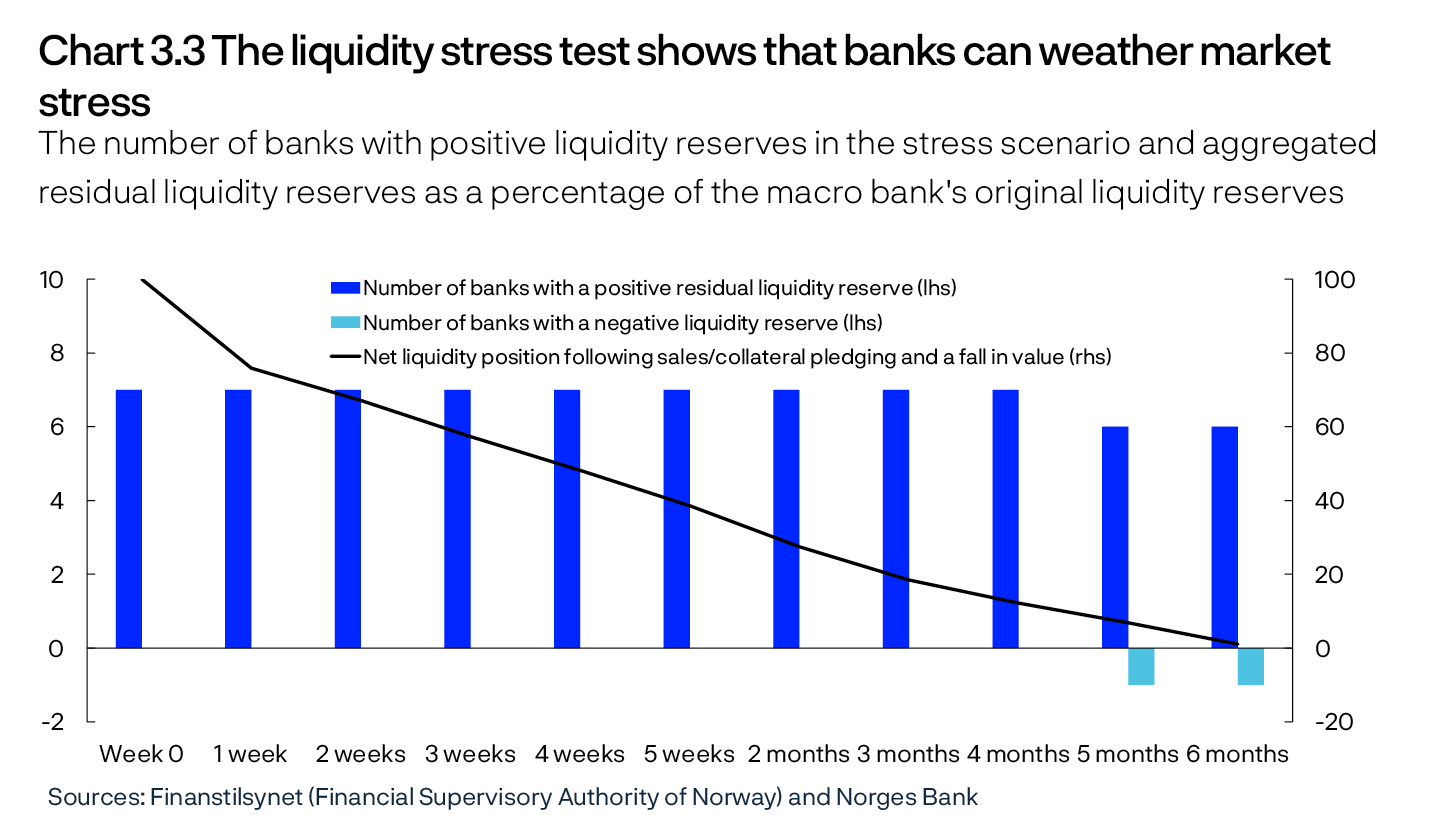 Chart 3.3 The liquidity stress test shows that banks can weather market stress

The number of banks with positive liquidity reserves in the stress scenario and aggregated residual liquidity reserves as a percentage of the macro bank's original liquidity reserves

Number of banks with a positive residual liquidity reserve (lhs)
Number of banks with a negative liquidity reserve (lhs)
Net liquidity position following sales/collateral pledging and a fall in value (rhs)

10
8
6
4
2
0
-2

100
80
60
40
20
0
-20

Week 0
1 week
2 weeks
3 weeks
4 weeks
5 weeks
2 months
3 months
4 months
5 months
6 months

Sources: Finanstilsynet (Financial Supervisory Authority of Norway) and Norges Bank